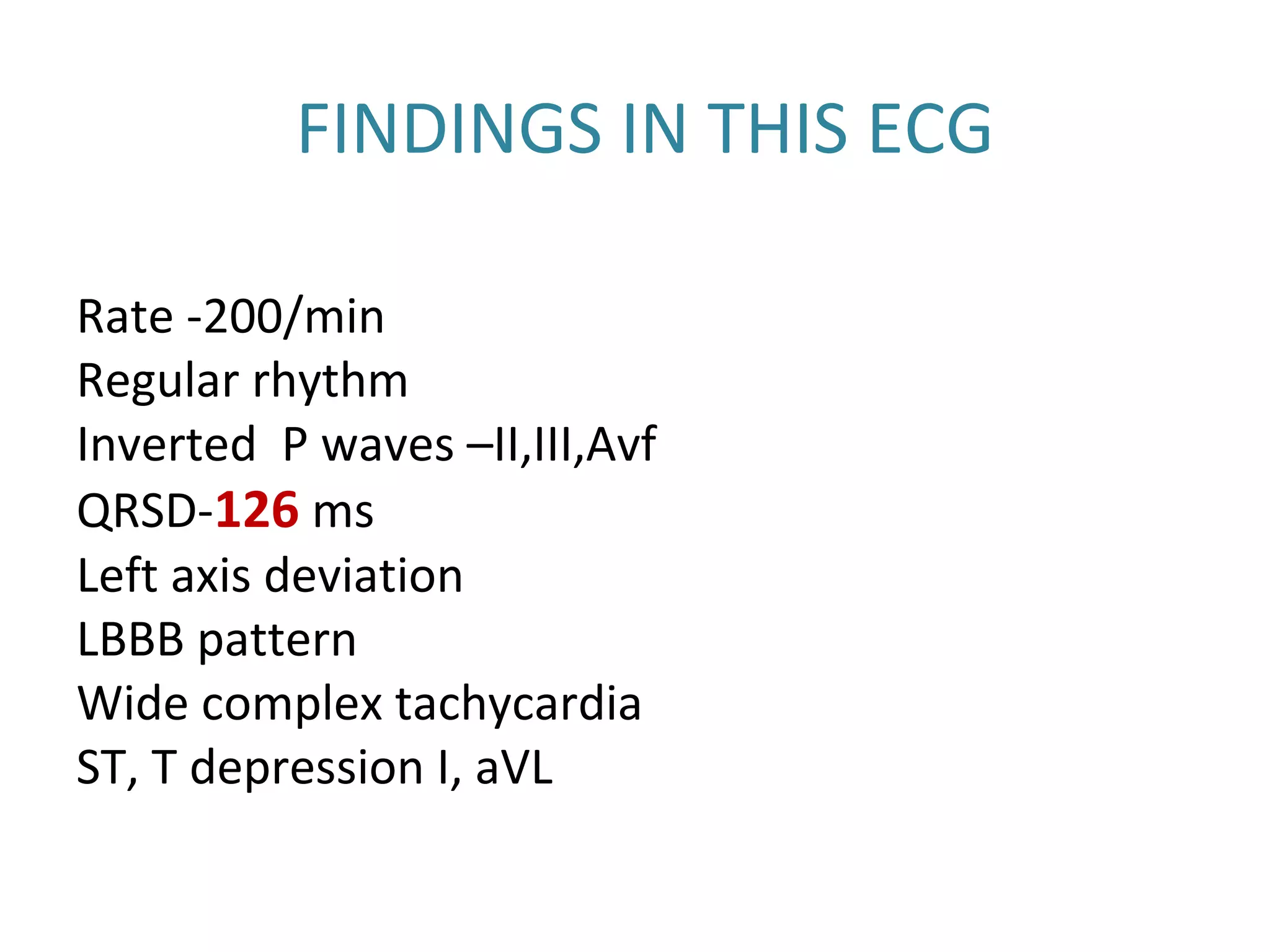 FINDINGS IN THIS ECG

Rate -200/min
Regular rhythm
Inverted P waves –II,III,Avf
QRSD-126 ms
Left axis deviation
LBBB pattern
Wide complex tachycardia
ST, T depression I, aVL